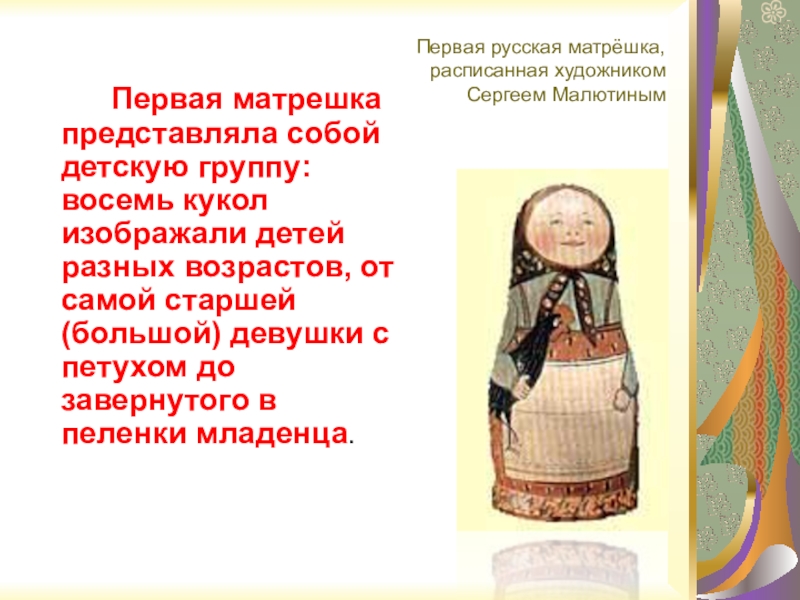 Первая русская матрёшка, расписанная художником Сергеем Малютиным

Первая матрешка представляла собой детскую группу: восемь кукол изображали детей разных возрастов, от самой старшей (большой) девушки с петухом до завернутого в пеленки младенца.